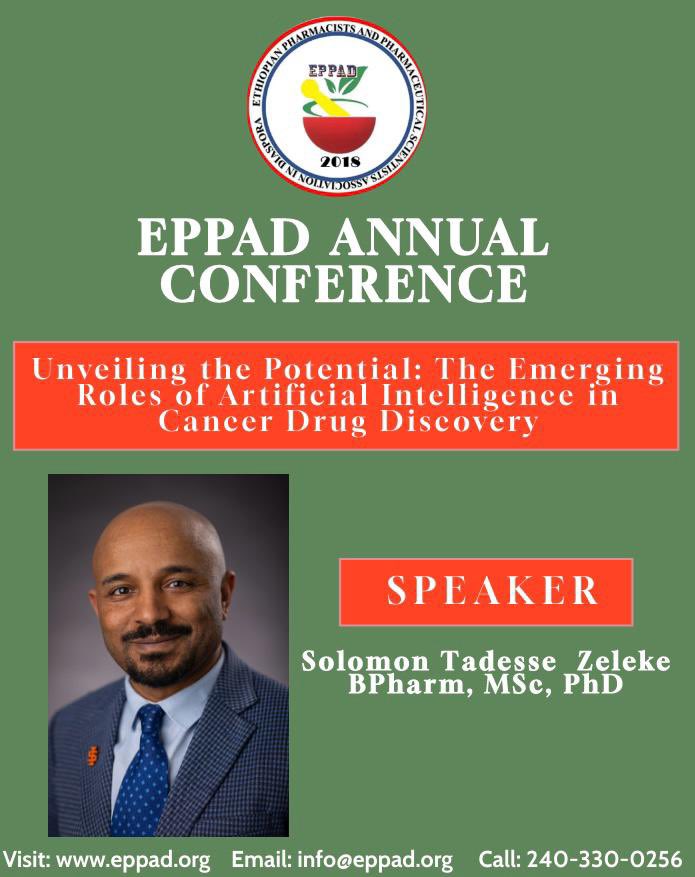 ETHIOPIAN PHARMACISTS AND PHARMACEUTICAL SCIENTISTS ASSOCIATION IN DIASPORA
EPPAD
2018

EPPAD ANNUAL CONFERENCE

Unveiling the Potential: The Emerging Roles of Artificial Intelligence in Cancer Drug Discovery

SPEAKER

Solomon Tadesse Zeleke
BPharm, MSc, PhD

Visit: www.eppad.org Email: info@eppad.org Call: 240-330-0256